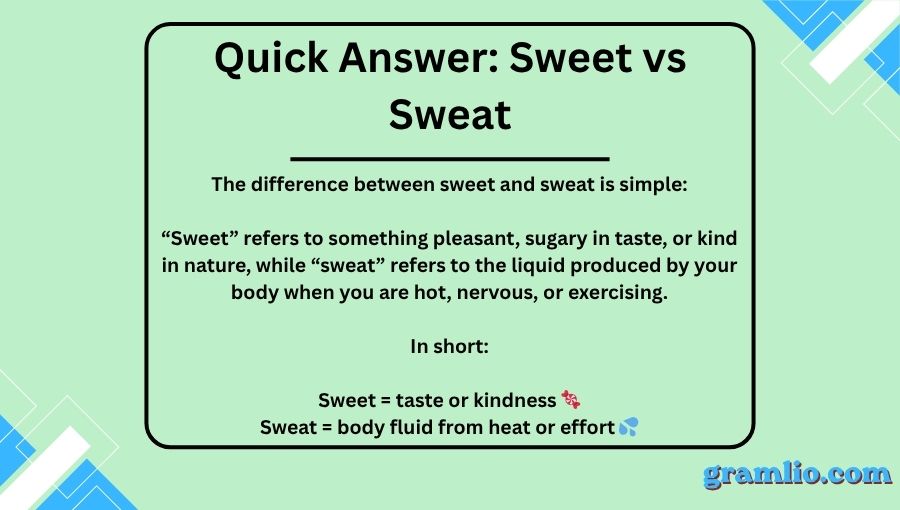 Quick Answer: Sweet vs Sweat

The difference between sweet and sweat is simple:

“Sweet” refers to something pleasant, sugary in taste, or kind in nature, while “sweat” refers to the liquid produced by your body when you are hot, nervous, or exercising.

In short:

Sweet = taste or kindness 🍬
Sweat = body fluid from heat or effort 💦

gramlio.com